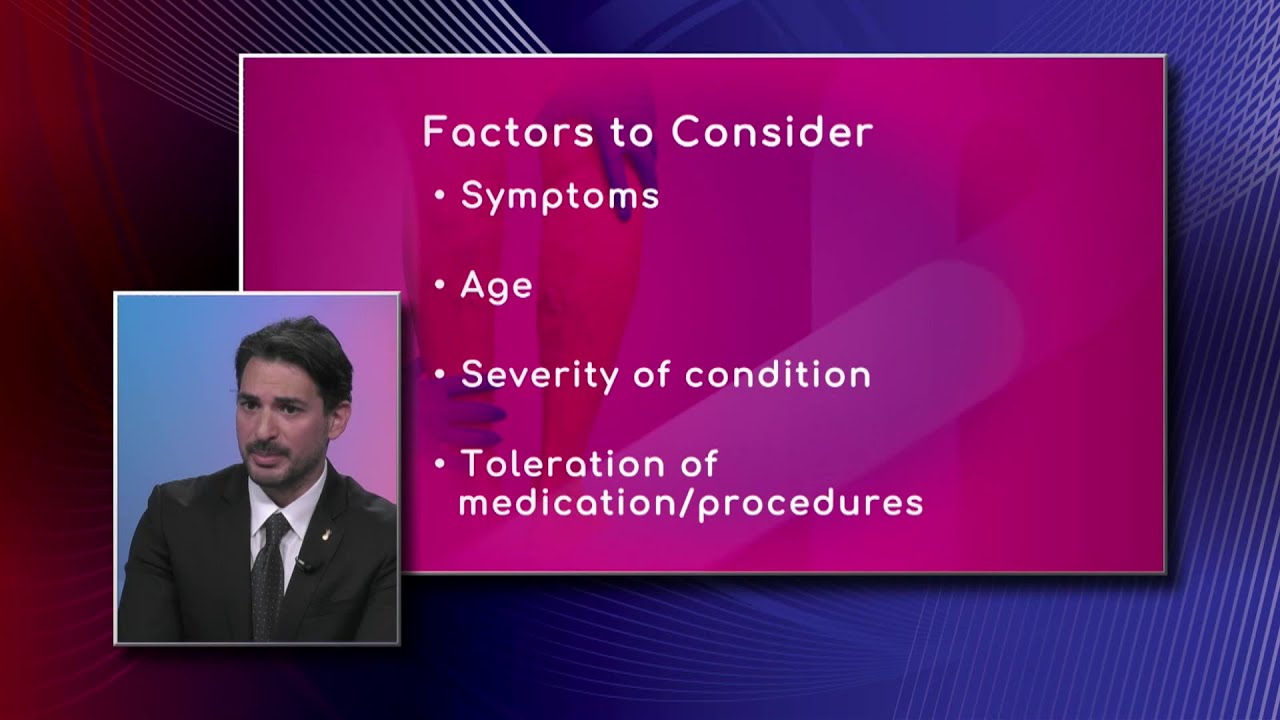 Factors to Consider

• Symptoms

• Age

• Severity of condition

• Toleration of medication/procedures